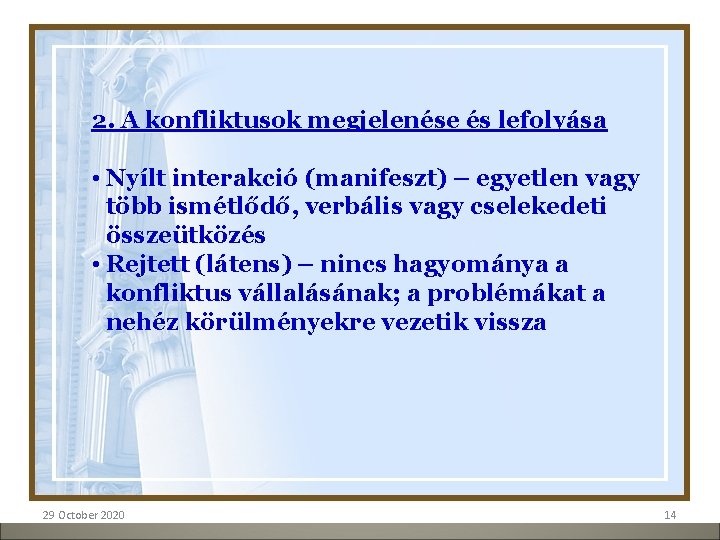 2. A konfliktusok megjelenése és lefolyása

• Nyílt interakció (manifeszt) – egyetlen vagy több ismétlődő, verbális vagy cselekedeti összeütközés
• Rejtett (látens) – nincs hagyománya a konfliktus vállalásának; a problémákat a nehéz körülményekre vezetik vissza

29 October 2020

14